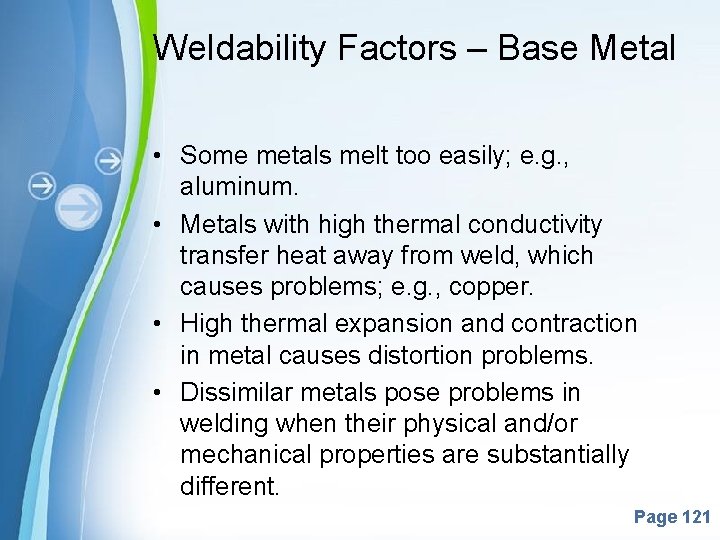 Weldability Factors – Base Metal

• Some metals melt too easily; e.g., aluminum.
• Metals with high thermal conductivity transfer heat away from weld, which causes problems; e.g., copper.
• High thermal expansion and contraction in metal causes distortion problems.
• Dissimilar metals pose problems in welding when their physical and/or mechanical properties are substantially different.

Page 121